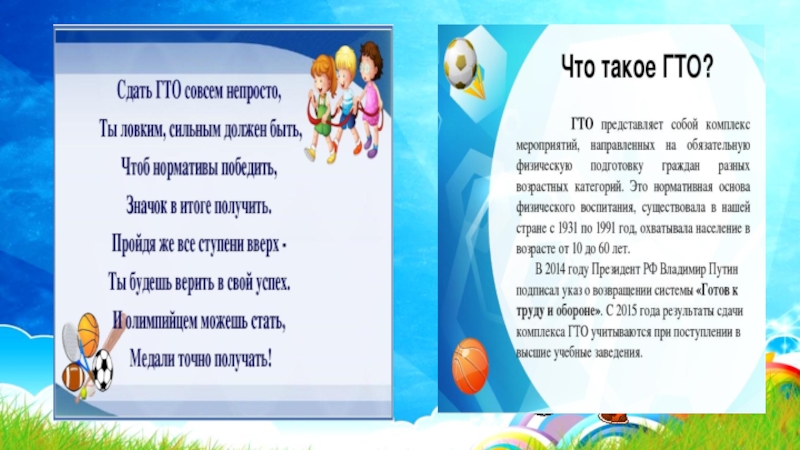 Сдать ГТО совсем непросто,
Ты ловким, сильным должен быть,
Чтоб нормативы победить,
Значок в итоге получить.
Пройдя же все ступени вверх -
Ты будешь верить в свой успех.
И олимпийцем можешь стать,
Медали точно получать!

Что такое ГТО?

ГТО представляет собой комплекс мероприятий, направленных на обязательную физическую подготовку граждан разных возрастных категорий. Это нормативная основа физического воспитания, существовала в нашей стране с 1931 по 1991 год, охватывала население в возрасте от 10 до 60 лет.

В 2014 году Президент РФ Владимир Путин подписал указ о возвращении системы «Готов к труду и обороне». С 2015 года результаты сдачи комплекса ГТО учитываются при поступлении в высшие учебные заведения.